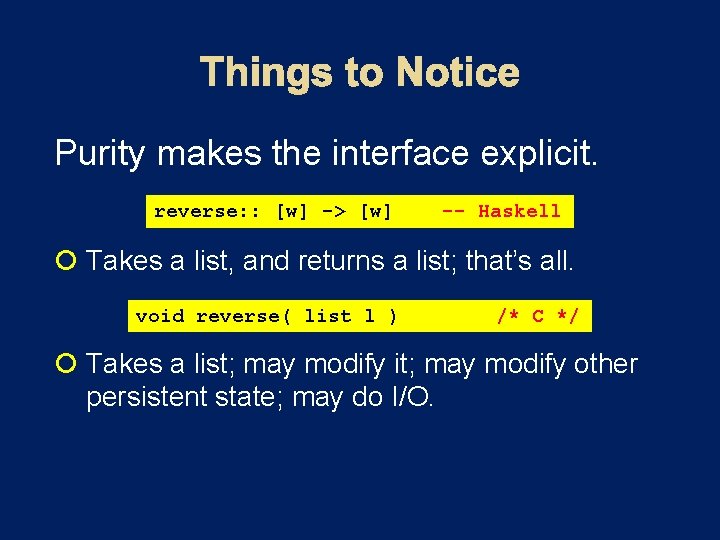 Things to Notice

Purity makes the interface explicit.

reverse:: [w] -> [w]    -- Haskell

Takes a list, and returns a list; that's all.

void reverse( list l )        /* C */

Takes a list; may modify it; may modify other persistent state; may do I/O.